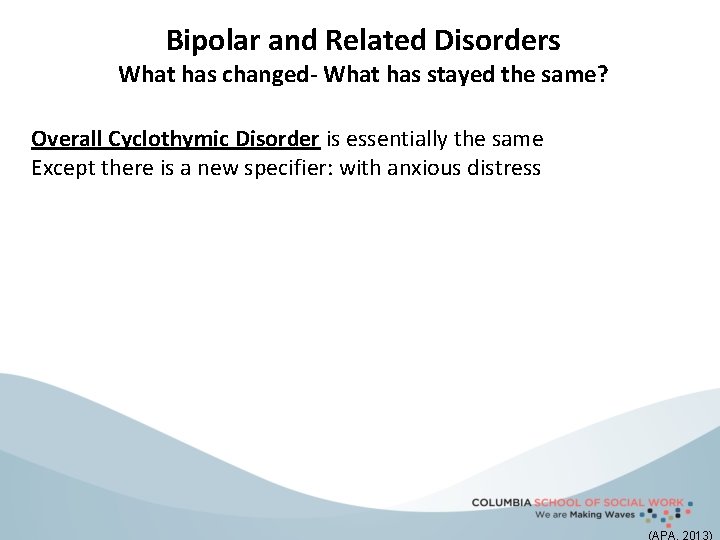 Bipolar and Related Disorders
What has changed- What has stayed the same?

Overall Cyclothymic Disorder is essentially the same
Except there is a new specifier: with anxious distress

COLUMBIA SCHOOL OF SOCIAL WORK
We are Making Waves

(APA, 2013)